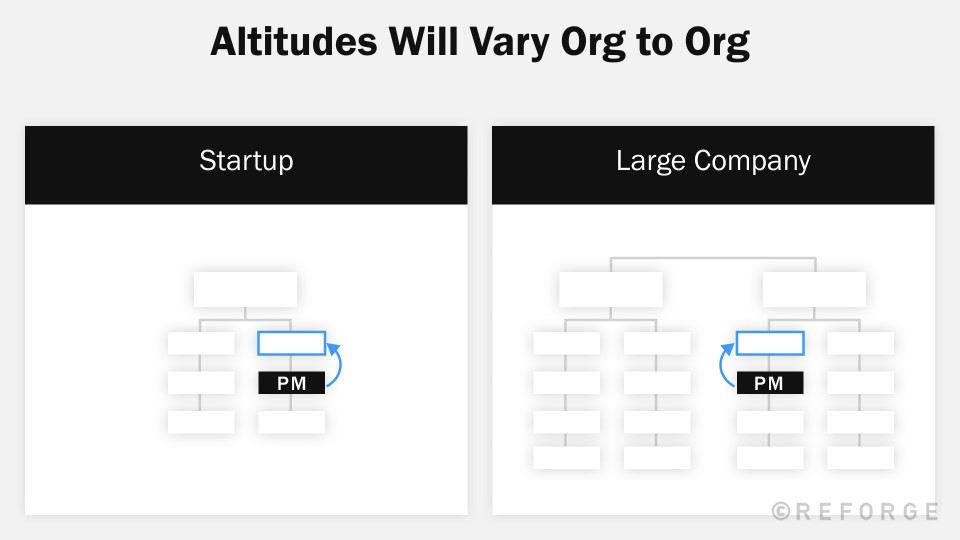 Altitudes Will Vary Org to Org

Startup

PM

Large Company

PM

©REFORGE